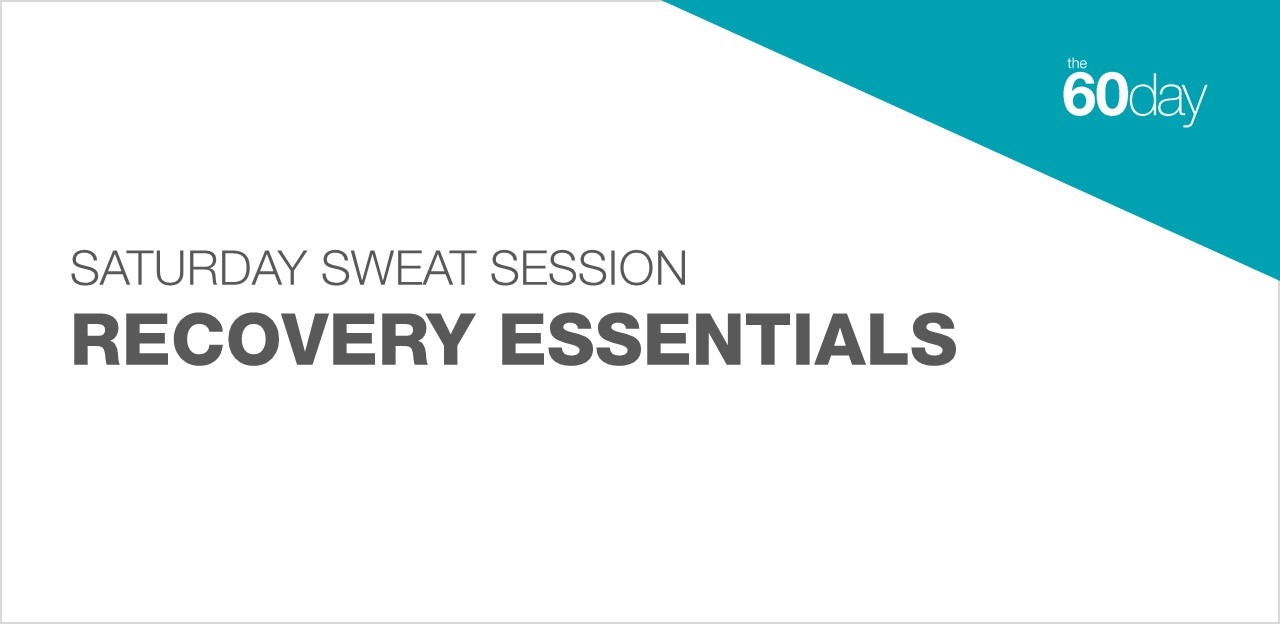 the
60day

SATURDAY SWEAT SESSION
RECOVERY ESSENTIALS